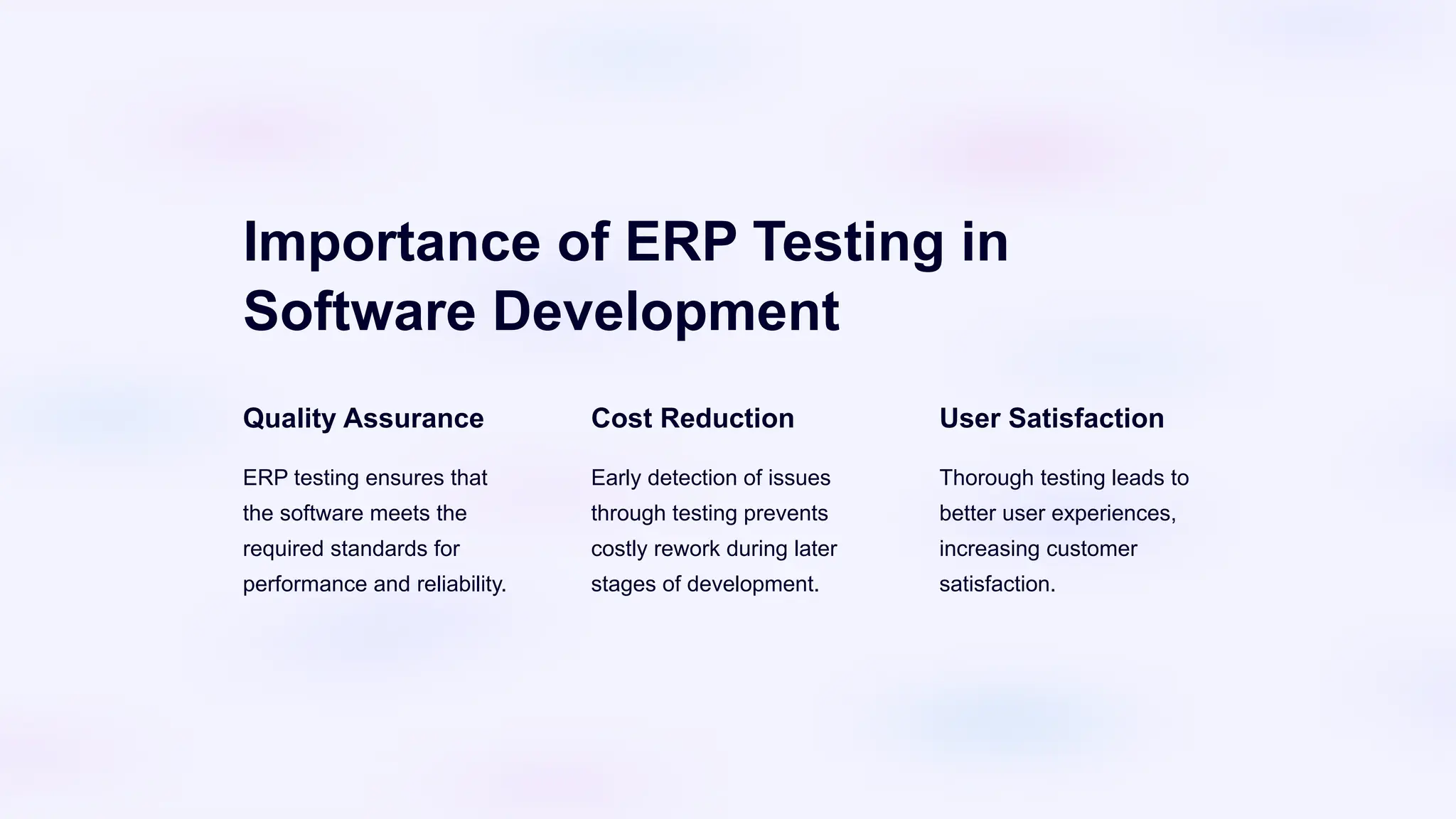 Importance of ERP Testing in Software Development

Quality Assurance

ERP testing ensures that the software meets the required standards for performance and reliability.

Cost Reduction

Early detection of issues through testing prevents costly rework during later stages of development.

User Satisfaction

Thorough testing leads to better user experiences, increasing customer satisfaction.